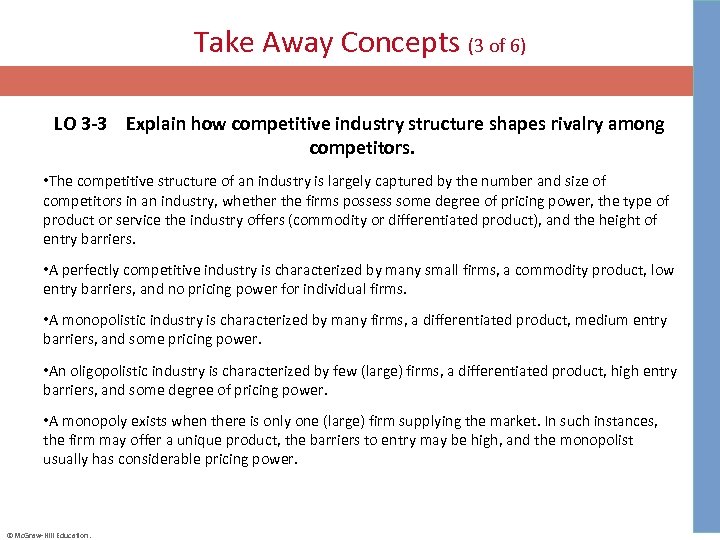 Take Away Concepts (3 of 6)

LO 3-3 Explain how competitive industry structure shapes rivalry among competitors.

•The competitive structure of an industry is largely captured by the number and size of competitors in an industry, whether the firms possess some degree of pricing power, the type of product or service the industry offers (commodity or differentiated product), and the height of entry barriers.

•A perfectly competitive industry is characterized by many small firms, a commodity product, low entry barriers, and no pricing power for individual firms.

•A monopolistic industry is characterized by many firms, a differentiated product, medium entry barriers, and some pricing power.

•An oligopolistic industry is characterized by few (large) firms, a differentiated product, high entry barriers, and some degree of pricing power.

•A monopoly exists when there is only one (large) firm supplying the market. In such instances, the firm may offer a unique product, the barriers to entry may be high, and the monopolist usually has considerable pricing power.

© McGraw-Hill Education.